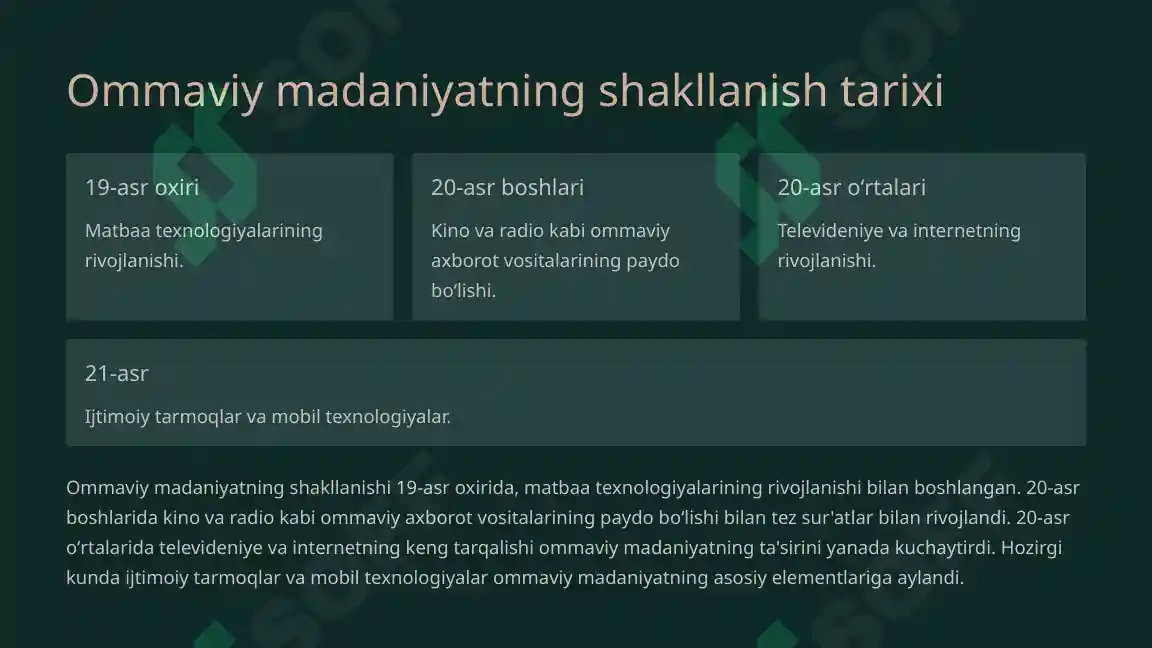 Ommaviy madaniyatning shakllanish tarixi

19-asr oxiri

Matbaa texnologiyalarining rivojlanishi.

20-asr boshlari

Kino va radio kabi ommaviy axborot vositalarining paydo boʻlishi.

20-asr oʻrtalari

Televideniye va internetning rivojlanishi.

21-asr

Ijtimoiy tarmoqlar va mobil texnologiyalar.

Ommaviy madaniyatning shakllanishi 19-asr oxirida, matbaa texnologiyalarining rivojlanishi bilan boshlangan. 20-asr boshlarida kino va radio kabi ommaviy axborot vositalarining paydo boʻlishi bilan tez sur'atlar bilan rivojlandi. 20-asr oʻrtalarida televideniye va internetning keng tarqalishi ommaviy madaniyatning ta'sirini yanada kuchaytirdi. Hozirgi kunda ijtimoiy tarmoqlar va mobil texnologiyalar ommaviy madaniyatning asosiy elementlariga aylandi.